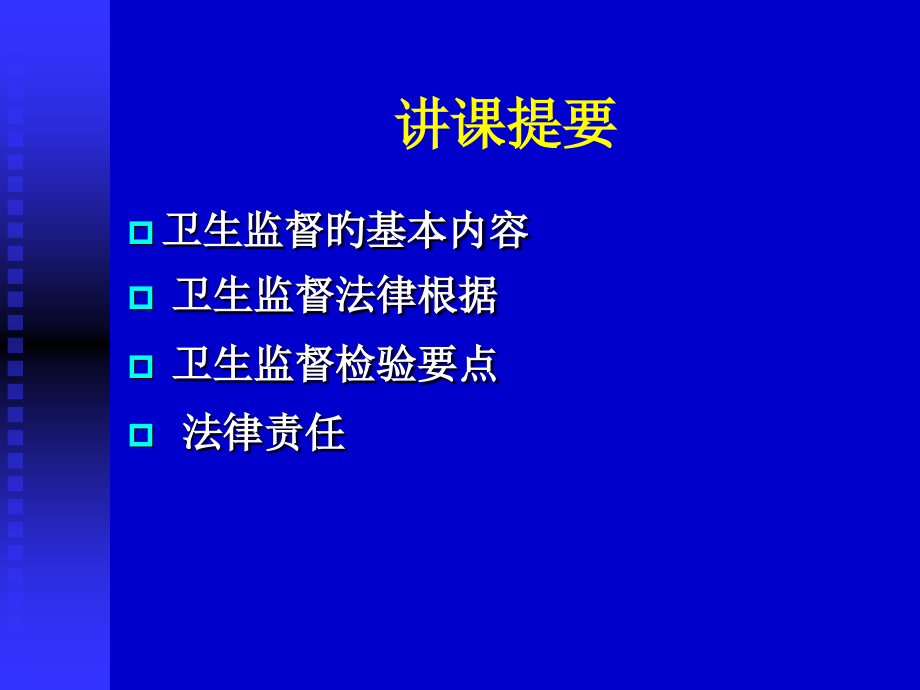 讲课提要

卫生监督的基本内容

卫生监督法律根据

卫生监督检验要点

法律责任